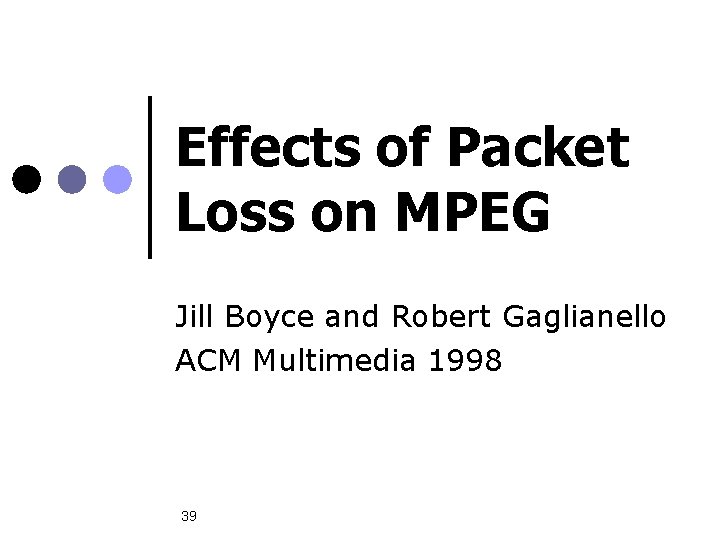 Effects of Packet Loss on MPEG

Jill Boyce and Robert Gaglianello
ACM Multimedia 1998

39